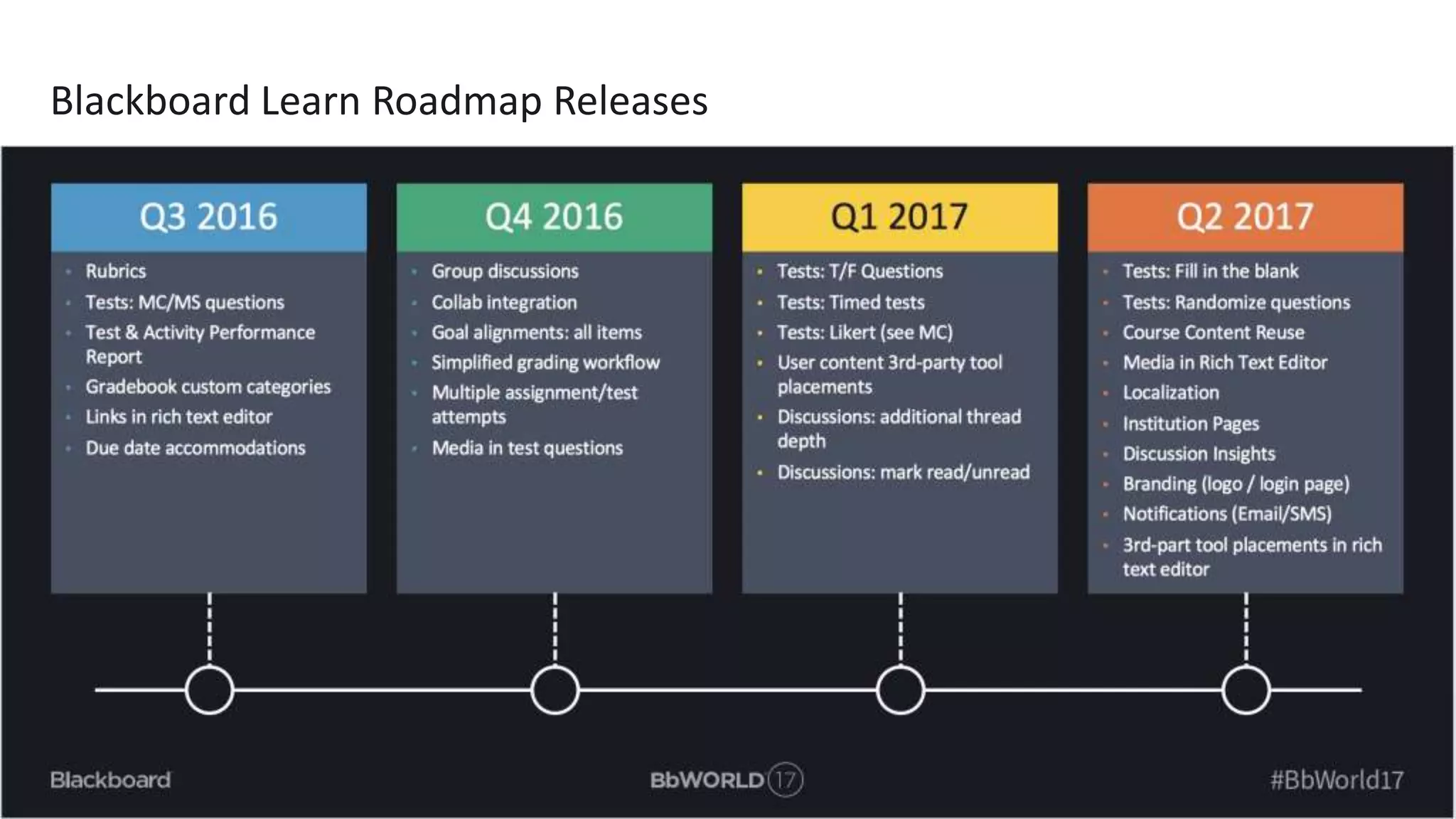 Blackboard Learn Roadmap Releases

Q3 2016

- Rubrics
- Tests: MC/MS questions
- Test & Activity Performance Report
- Gradebook custom categories
- Links in rich text editor
- Due date accommodations

Q4 2016

- Group discussions
- Collab integration
- Goal alignments: all items
- Simplified grading workflow
- Multiple assignment/test attempts
- Media in test questions

Q1 2017

- Tests: T/F Questions
- Tests: Timed tests
- Tests: Likert (see MC)
- User content 3rd-party tool placements
- Discussions: additional thread depth
- Discussions: mark read/unread

Q2 2017

- Tests: Fill in the blank
- Tests: Randomize questions
- Course Content Reuse
- Media in Rich Text Editor
- Localization
- Institution Pages
- Discussion Insights
- Branding (logo / login page)
- Notifications (Email/SMS)
- 3rd-part tool placements in rich text editor

Blackboard

BbWORLD 17

#BbWorld17